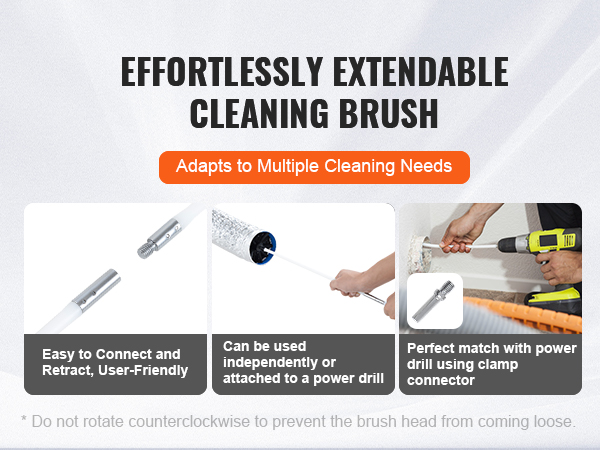 EFFORTLESSLY EXTENDABLE CLEANING BRUSH

Adapts to Multiple Cleaning Needs

Easy to Connect and Retract, User-Friendly

Can be used independently or attached to a power drill

Perfect match with power drill using clamp connector

* Do not rotate counterclockwise to prevent the brush head from coming loose.